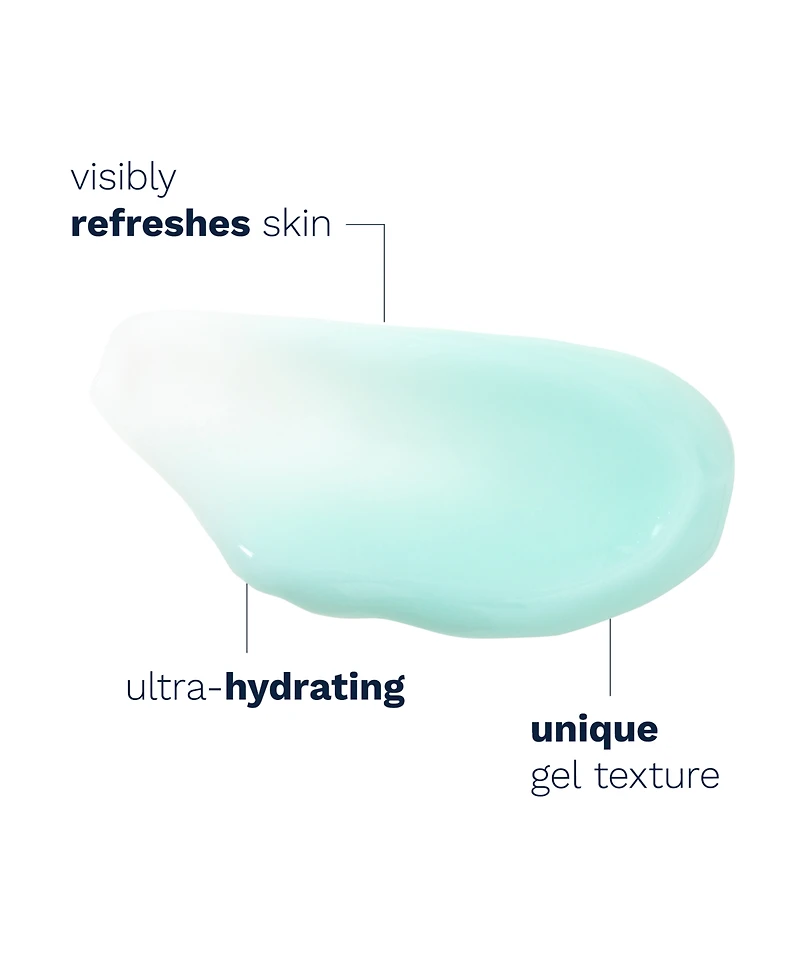 visibly
refreshes skin

ultra-hydrating

unique
gel texture